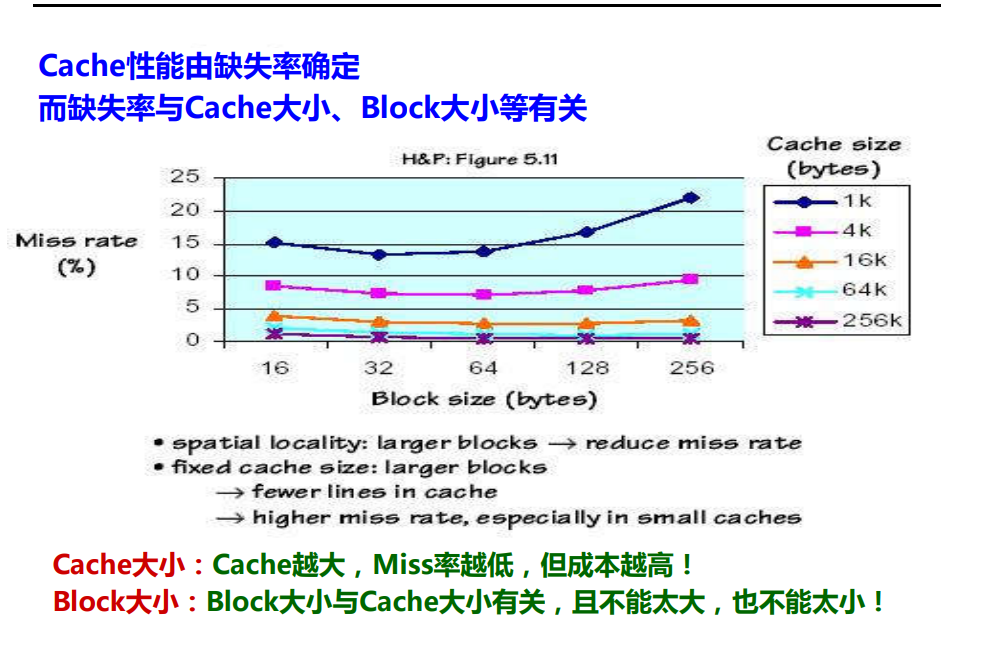 Cache性能由缺失率确定
而缺失率与Cache大小、Block大小等有关

H&P: Figure 5.11

Cache size (bytes)

1k
4k
16k
64k
256k

Miss rate (%)

25
20
15
10
5
0

16 32 64 128 256

Block size (bytes)

• spatial locality: larger blocks → reduce miss rate
• fixed cache size: larger blocks
→ fewer lines in cache
→ higher miss rate, especially in small caches

Cache大小：Cache越大，Miss率越低，但成本越高！
Block大小：Block大小与Cache大小有关，且不能太大，也不能太小！